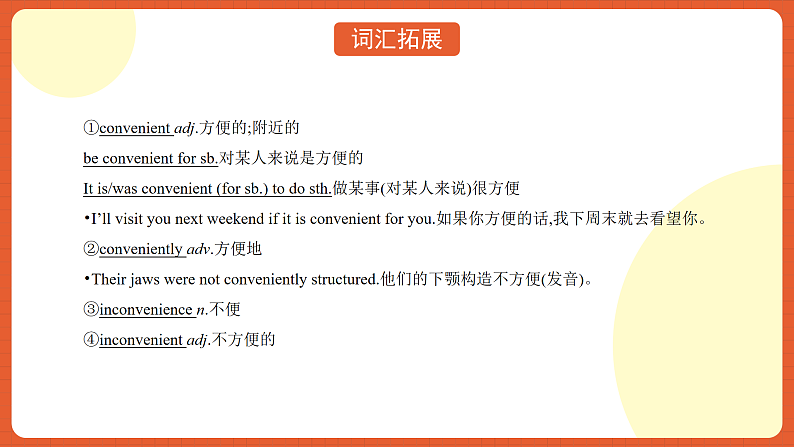 词汇拓展

①convenient adj.方便的;附近的

be convenient for sb.对某人来说是方便的

It is/was convenient (for sb.) to do sth.做某事(对某人来说)很方便

•I'll visit you next weekend if it is convenient for you.如果你方便的话,我下周末就去看望你。

②conveniently adv.方便地

•Their jaws were not conveniently structured.他们的下颚构造不方便(发音)。

③inconvenience n.不便

④inconvenient adj.不方便的